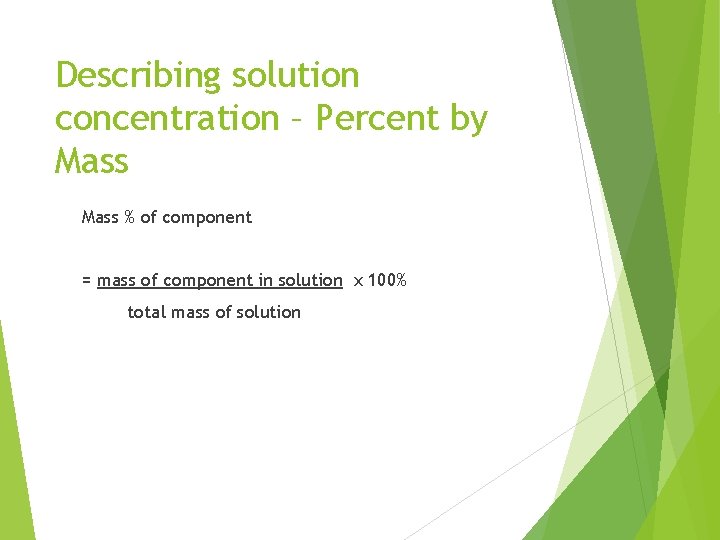 Describing solution concentration – Percent by Mass

Mass % of component

$= \frac{\text{mass of component in solution}}{\text{total mass of solution}} \times 100\%$